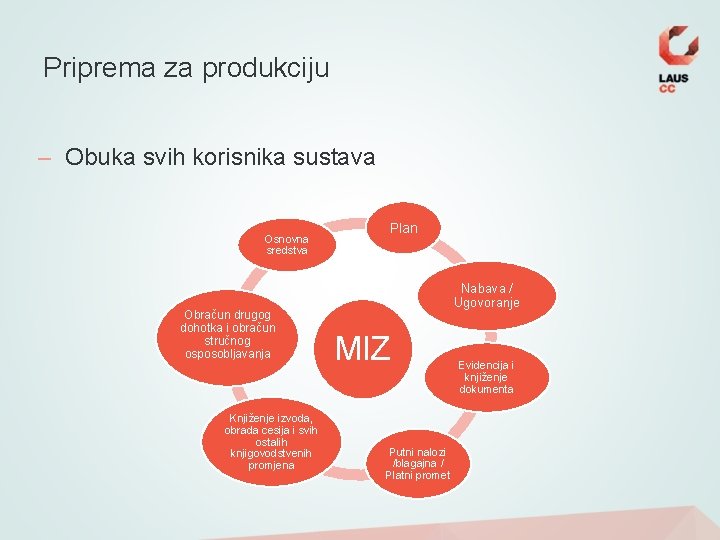 Priprema za produkciju

LAUS CC

– Obuka svih korisnika sustava

Plan

Nabava / Ugovoranje

Evidencija i knjiženje dokumenta

Putni nalozi /blagajna / Platni promet

Knjiženje izvoda, obrada cesija i svih ostalih knjigovodstvenih promjena

Obračun drugog dohotka i obračun stručnog osposobljavanja

Osnovna sredstva

MIZ